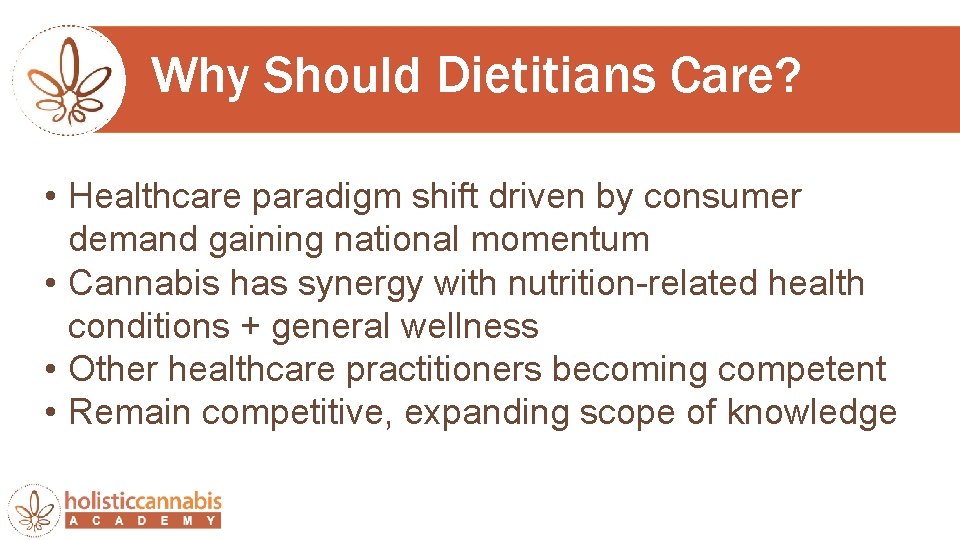 Why Should Dietitians Care?

• Healthcare paradigm shift driven by consumer demand gaining national momentum
• Cannabis has synergy with nutrition-related health conditions + general wellness
• Other healthcare practitioners becoming competent
• Remain competitive, expanding scope of knowledge

holisticcannabis
ACADEMY